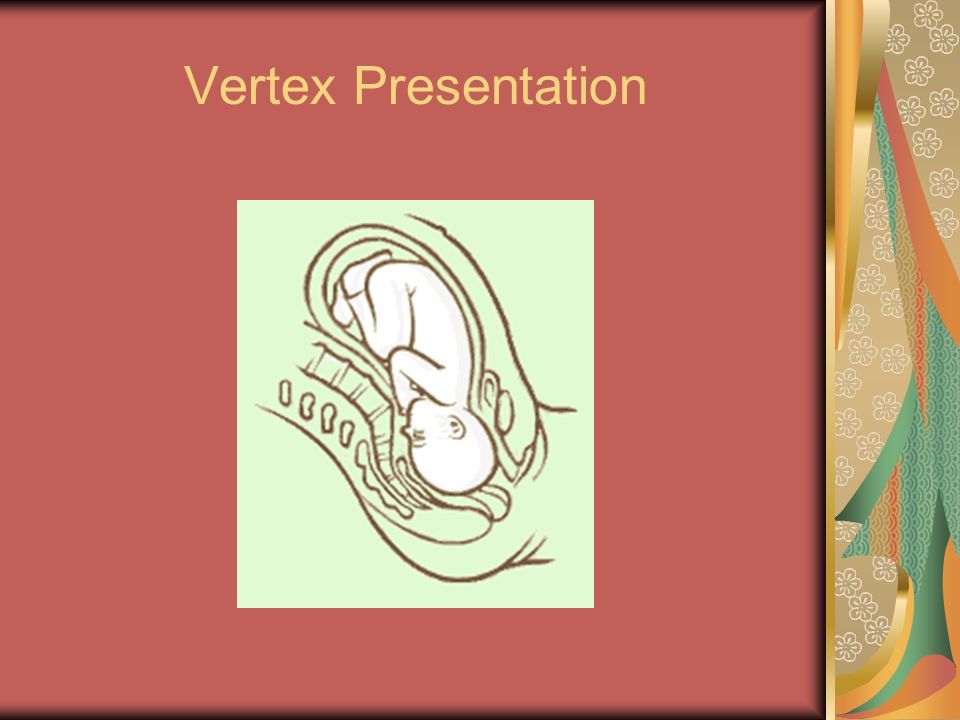 Vertex Presentation